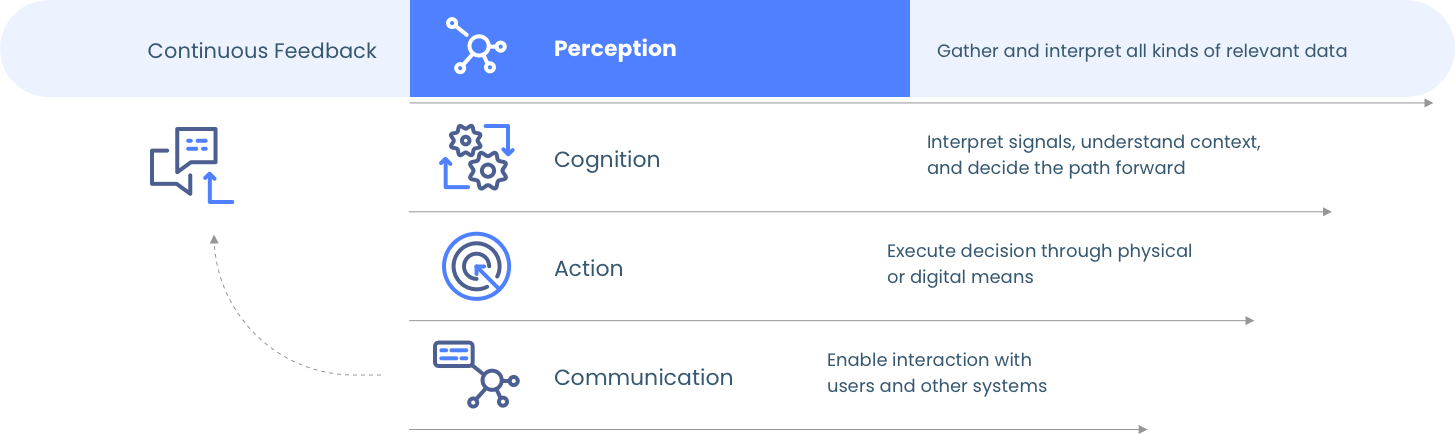 Continuous Feedback

Perception

Gather and interpret all kinds of relevant data

Cognition

Interpret signals, understand context, and decide the path forward

Action

Execute decision through physical or digital means

Communication

Enable interaction with users and other systems